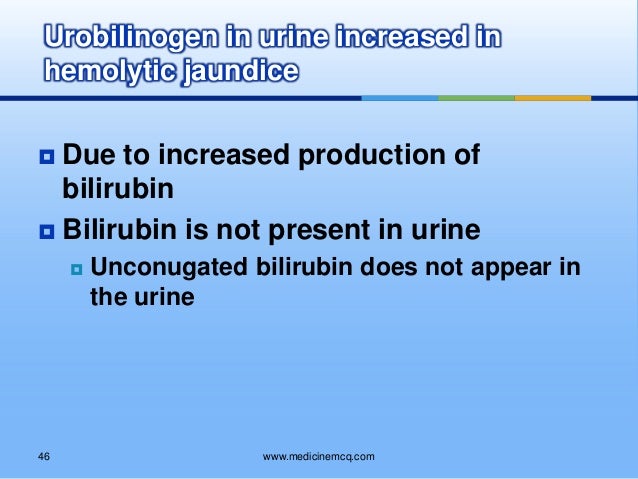 Urobilinogen in urine increased in hemolytic jaundice

Due to increased production of bilirubin

Bilirubin is not present in urine

Unconugated bilirubin does not appear in the urine

46

www.medicinemcq.com